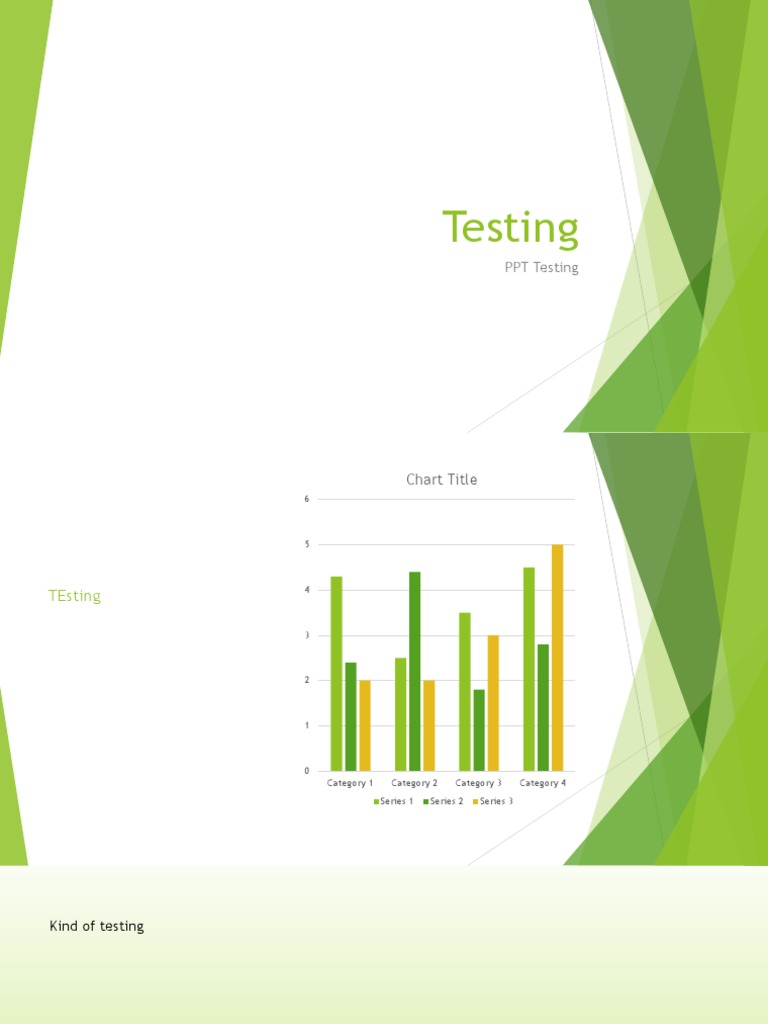 Testing

PPT Testing

TEsting

Chart Title

6
5
4
3
2
1
0

Category 1
Category 2
Category 3
Category 4

Series 1 Series 2 Series 3

Kind of testing